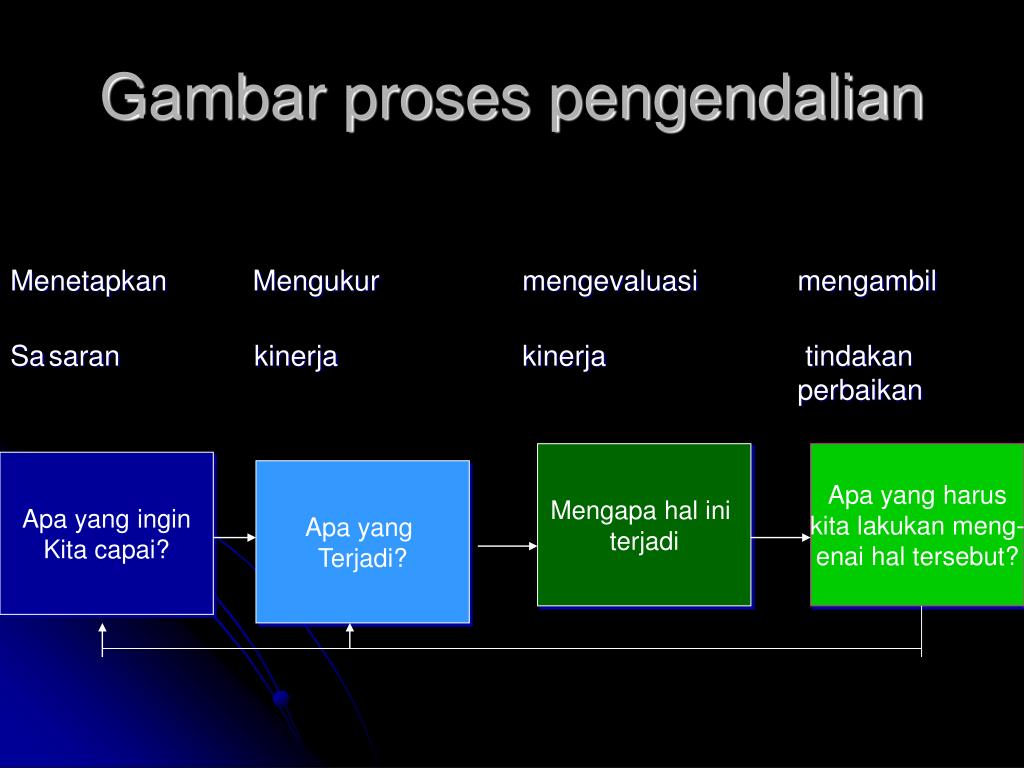 Gambar proses pengendalian

Menetapkan Sasaran

Mengukur kinerja

mengevaluasi kinerja

mengambil tindakan perbaikan

Apa yang ingin Kita capai?

Apa yang Terjadi?

Mengapa hal ini terjadi

Apa yang harus kita lakukan mengenai hal tersebut?